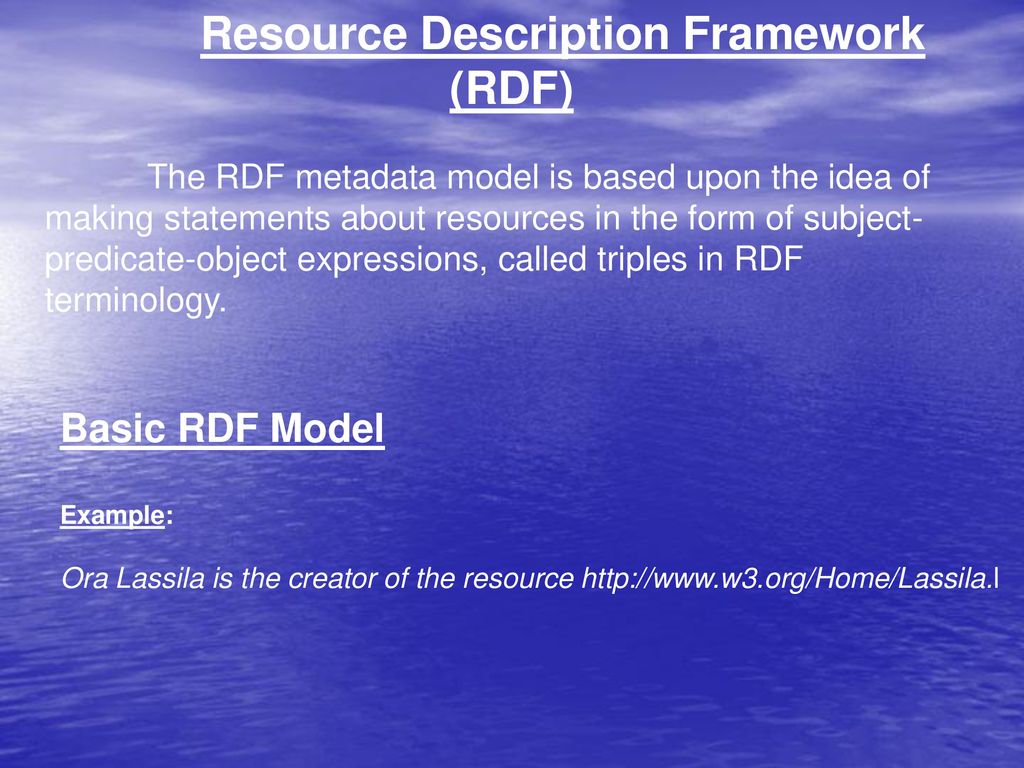 Resource Description Framework (RDF)

The RDF metadata model is based upon the idea of making statements about resources in the form of subject-predicate-object expressions, called triples in RDF terminology.

Basic RDF Model

Example:

Ora Lassila is the creator of the resource http://www.w3.org/Home/Lassila.l